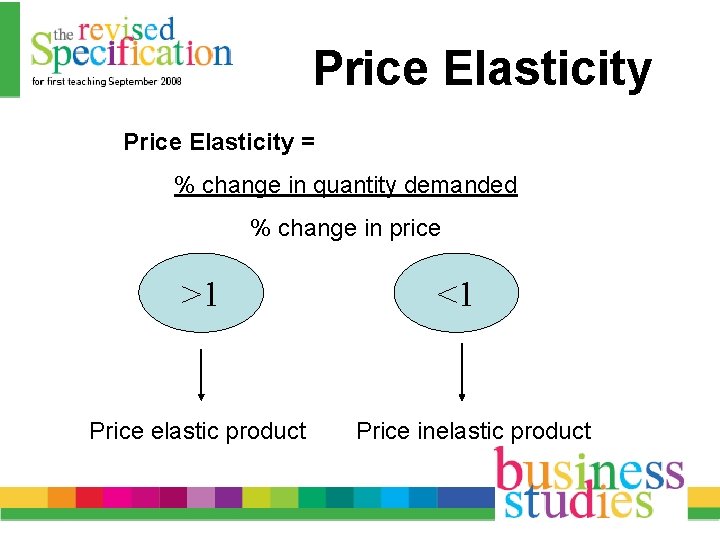 the revised Specification
for first teaching September 2008

Price Elasticity

Price Elasticity =

% change in quantity demanded

% change in price

>1

<1

Price elastic product

Price inelastic product

business studies